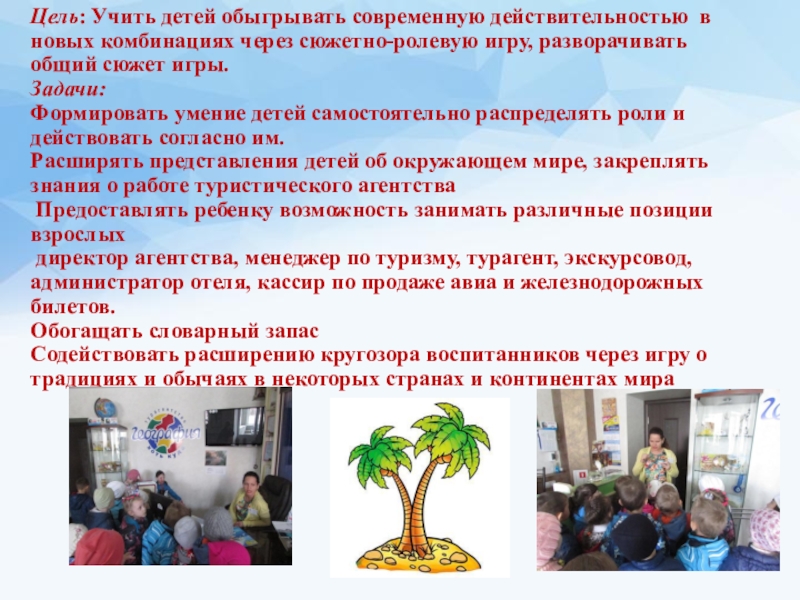 Цель: Учить детей обыгрывать современную действительностью в новых комбинациях через сюжетно-ролевую игру, разворачивать общий сюжет игры.
Задачи:
Формировать умение детей самостоятельно распределять роли и действовать согласно им.
Расширять представления детей об окружающем мире, закреплять знания о работе туристического агентства
Предоставлять ребенку возможность занимать различные позиции взрослых
директор агентства, менеджер по туризму, турагент, экскурсовод, администратор отеля, кассир по продаже авиа и железнодорожных билетов.
Обогащать словарный запас
Содействовать расширению кругозора воспитанников через игру о традициях и обычаях в некоторых странах и континентах мира

География